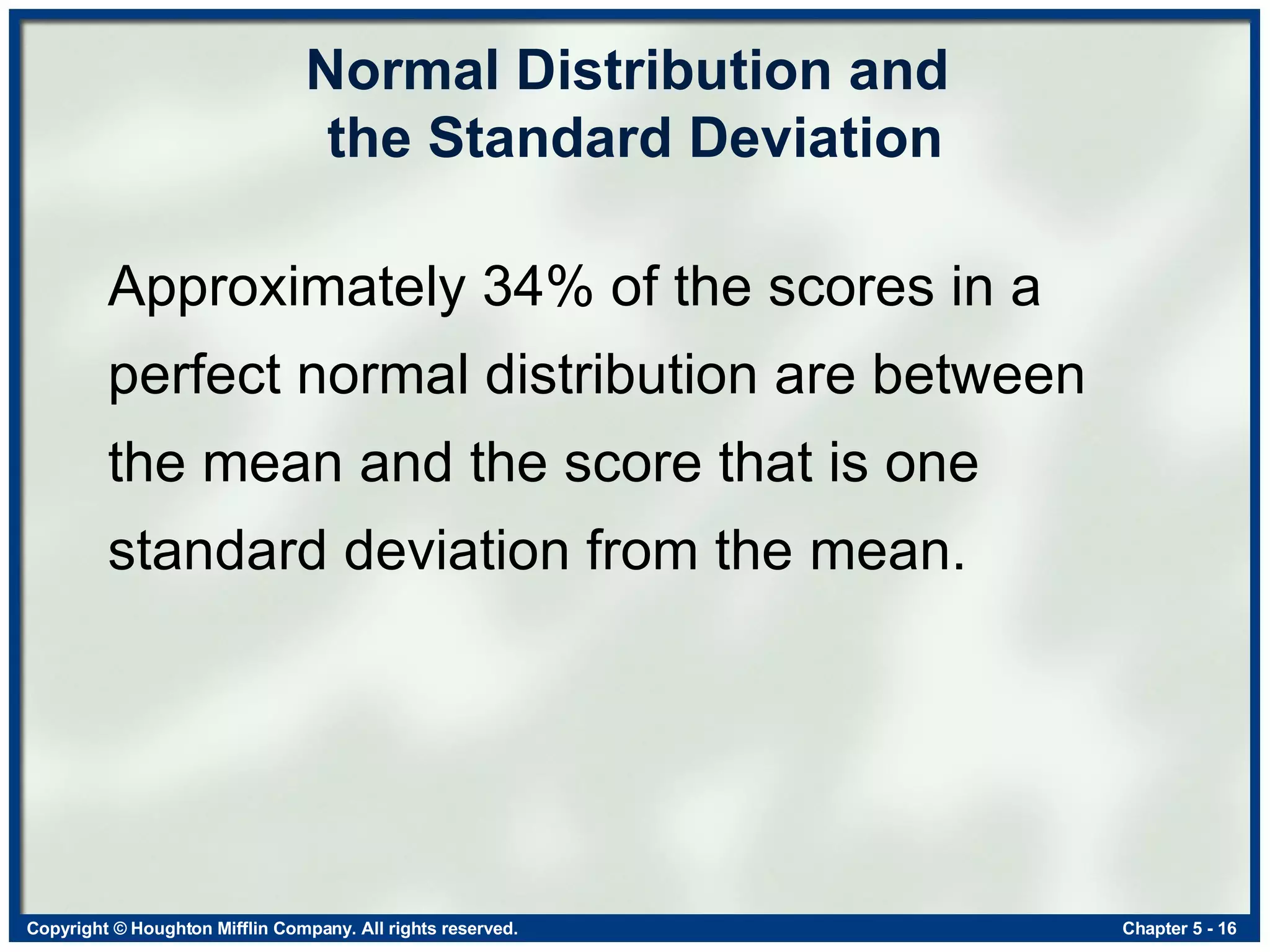 Normal Distribution and the Standard Deviation

Approximately 34% of the scores in a perfect normal distribution are between the mean and the score that is one standard deviation from the mean.

Copyright © Houghton Mifflin Company. All rights reserved.

Chapter 5 - 16